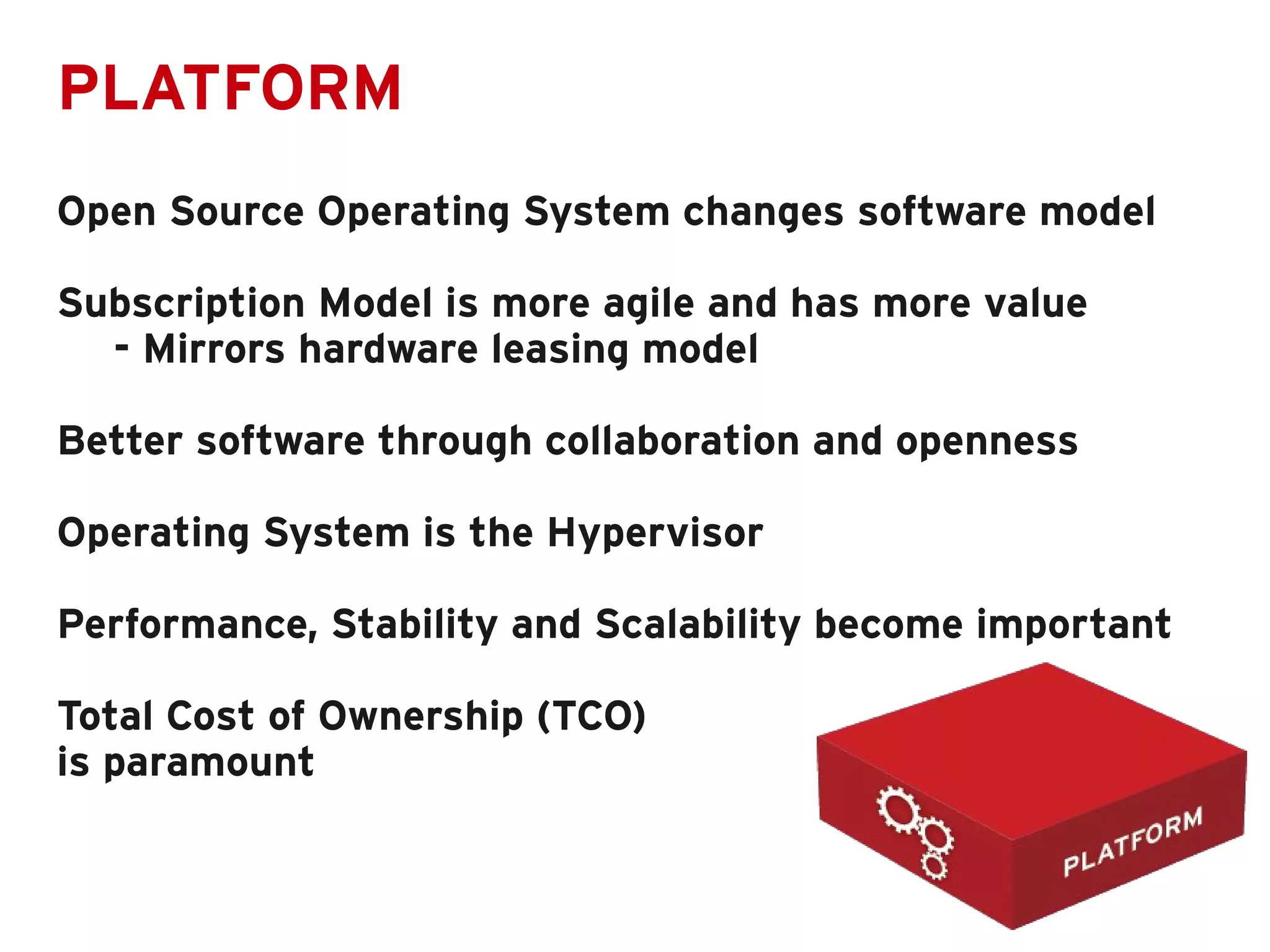 PLATFORM

Open Source Operating System changes software model

Subscription Model is more agile and has more value
- Mirrors hardware leasing model

Better software through collaboration and openness

Operating System is the Hypervisor

Performance, Stability and Scalability become important

Total Cost of Ownership (TCO) is paramount

PLATFORM